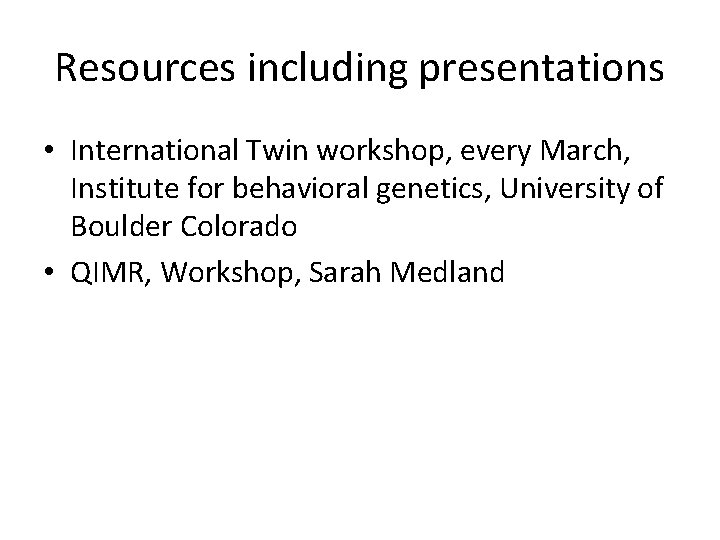 Resources including presentations

• International Twin workshop, every March, Institute for behavioral genetics, University of Boulder Colorado
• QIMR, Workshop, Sarah Medland